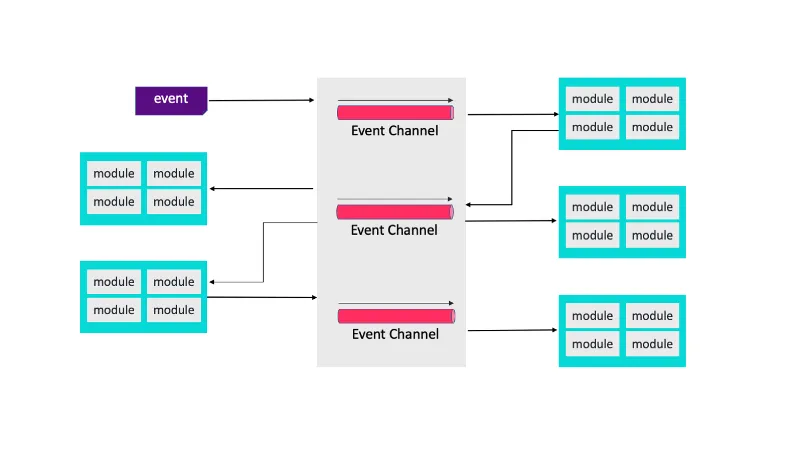 event

Event Channel

module module
module module

module module
module module

Event Channel

module module
module module

module module
module module

Event Channel

module module
module module